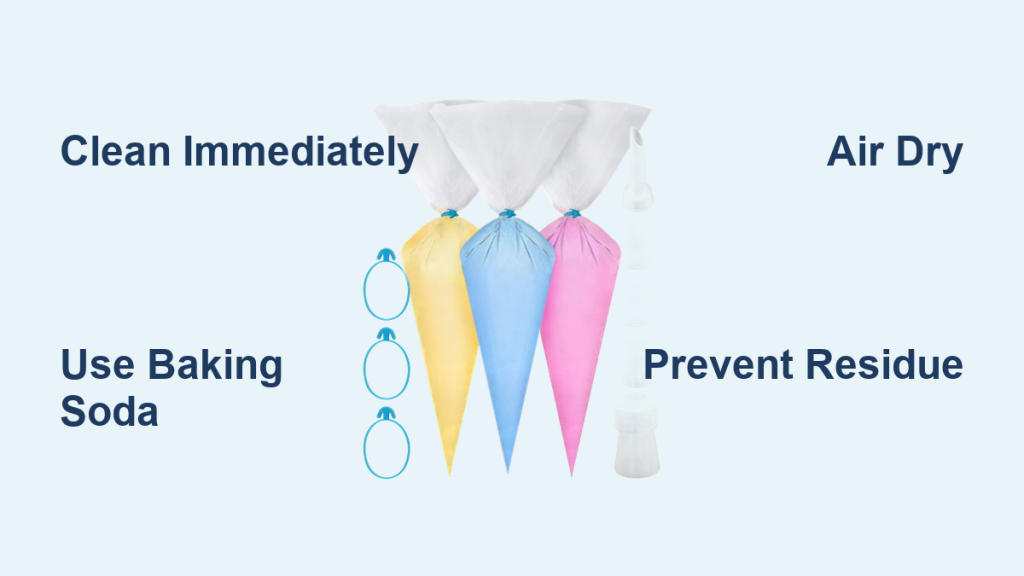 Clean Immediately

Air Dry

Use Baking Soda

Prevent Residue